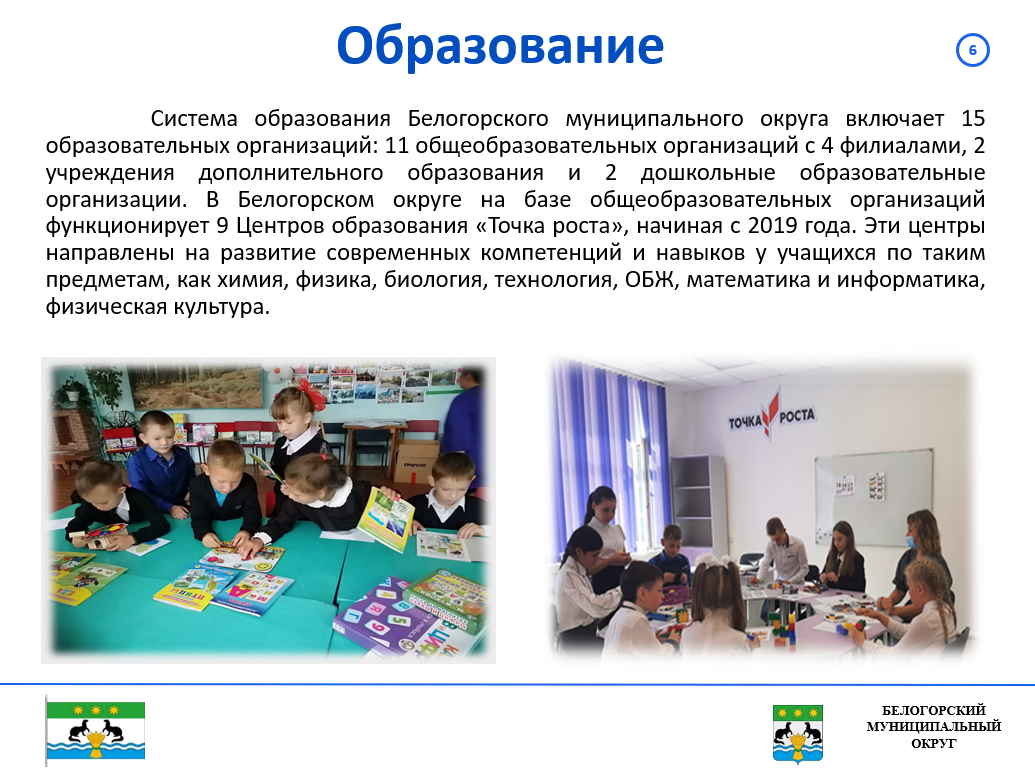 Образование

6

Система образования Белогорского муниципального округа включает 15 образовательных организаций: 11 общеобразовательных организаций с 4 филиалами, 2 учреждения дополнительного образования и 2 дошкольные образовательные организации. В Белогорском округе на базе общеобразовательных организаций функционирует 9 Центров образования «Точка роста», начиная с 2019 года. Эти центры направлены на развитие современных компетенций и навыков у учащихся по таким предметам, как химия, физика, биология, технология, ОБЖ, математика и информатика, физическая культура.

ТОЧКА РОСТА

БЕЛОГОРСКИЙ МУНИЦИПАЛЬНЫЙ ОКРУГ